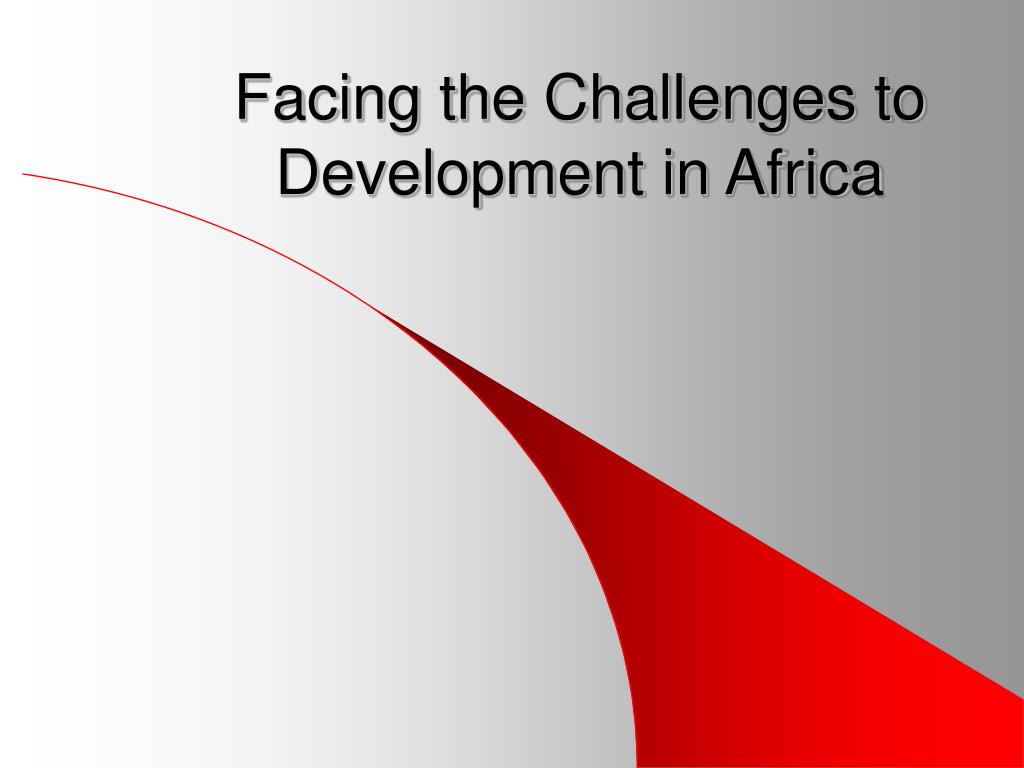 Facing the Challenges to Development in Africa